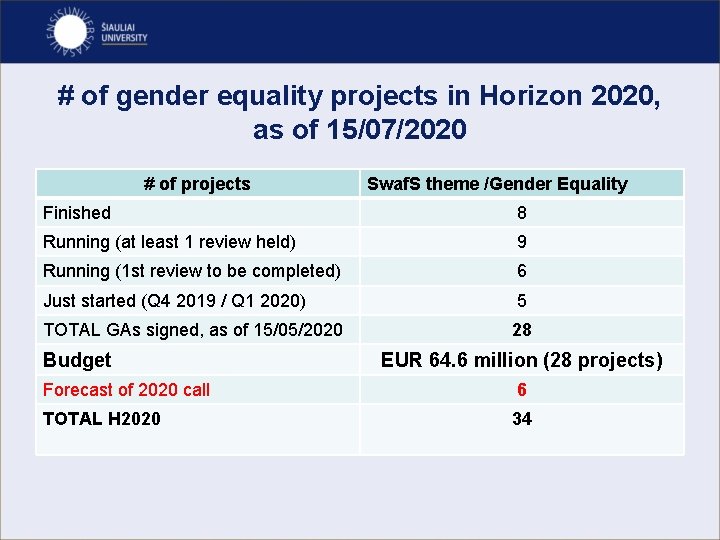 ŠIAULIAI UNIVERSITY

# of gender equality projects in Horizon 2020, as of 15/07/2020

| # of projects | SwafS theme /Gender Equality |
|---|---|
| Finished | 8 |
| Running (at least 1 review held) | 9 |
| Running (1st review to be completed) | 6 |
| Just started (Q4 2019 / Q1 2020) | 5 |
| TOTAL GAs signed, as of 15/05/2020 | 28 |
| Budget | EUR 64.6 million (28 projects) |
| Forecast of 2020 call | 6 |
| TOTAL H2020 | 34 |